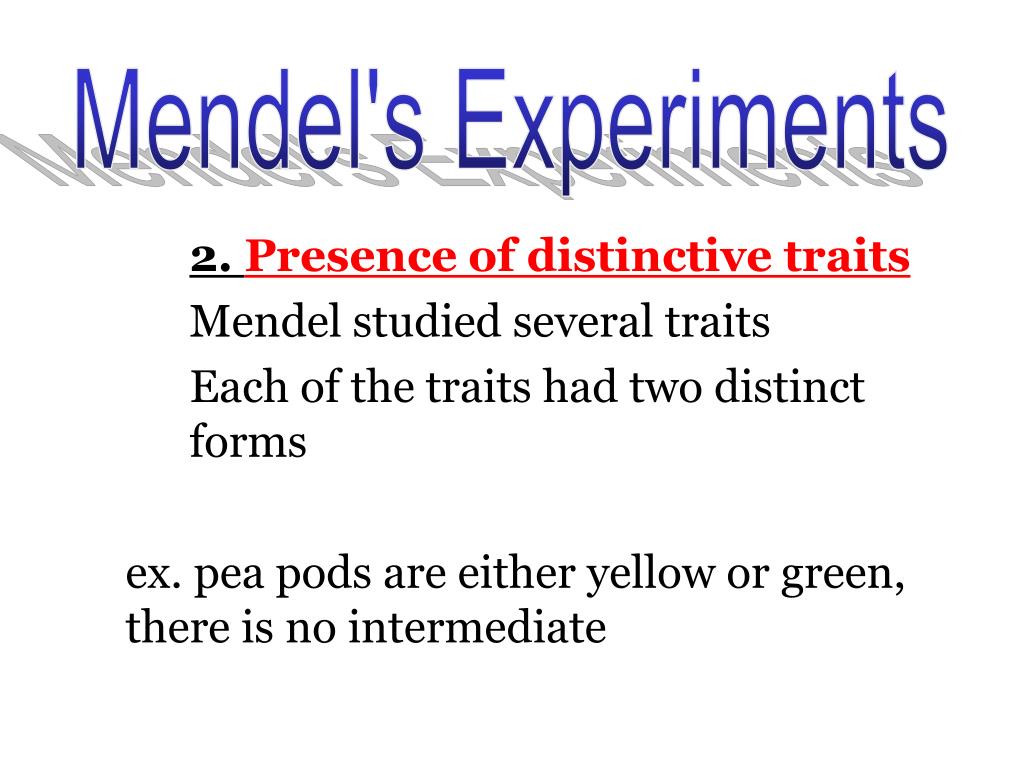 Mendel's Experiments

2. Presence of distinctive traits

Mendel studied several traits

Each of the traits had two distinct forms

ex. pea pods are either yellow or green, there is no intermediate